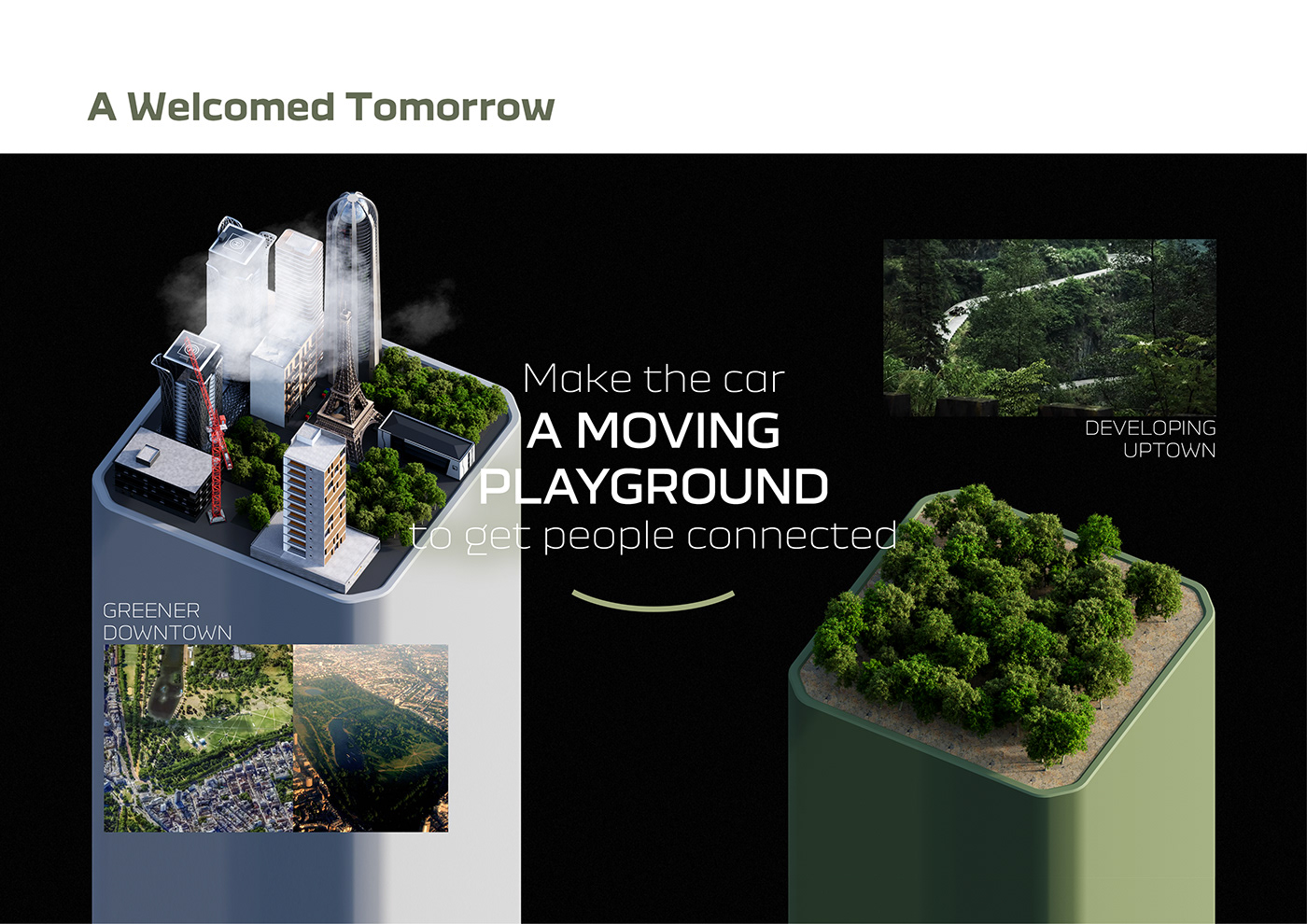 A Welcomed Tomorrow

Make the car
A MOVING
PLAYGROUND
to get people connected

DEVELOPING
UPTOWN

GREENER
DOWNTOWN